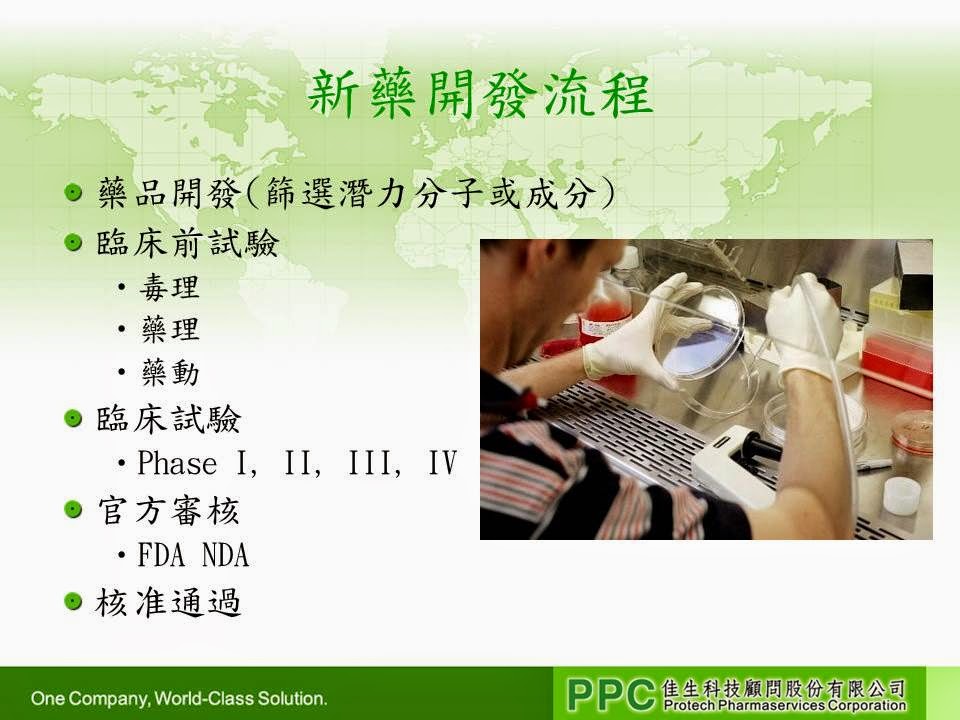 新藥開發流程

藥品開發(篩選潛力分子或成分)

臨床前試驗

• 毒理

• 藥理

• 藥動

臨床試驗

• Phase I, II, III, IV

官方審核

• FDA NDA

核准通過

One Company, World-Class Solution.

PPC 佳生科技顧問股份有限公司 Protech Pharmaservices Corporation